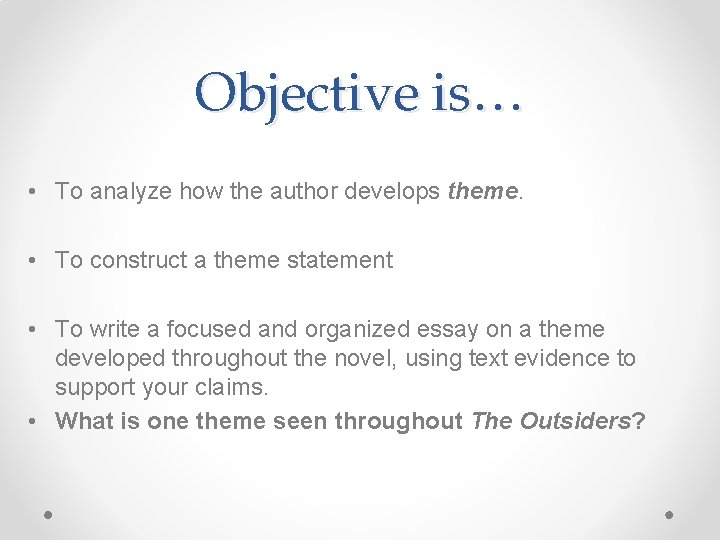 Objective is…

• To analyze how the author develops theme.

• To construct a theme statement

• To write a focused and organized essay on a theme developed throughout the novel, using text evidence to support your claims.
• What is one theme seen throughout The Outsiders?